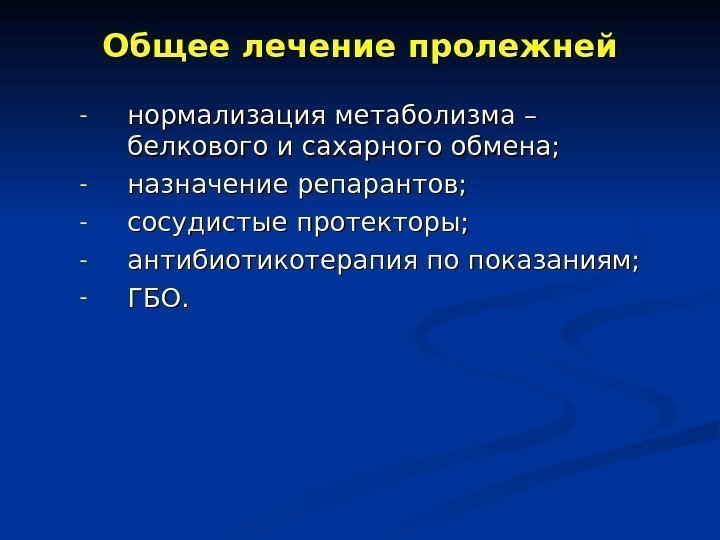 Общее лечение пролежней

- нормализация метаболизма – белкового и сахарного обмена;
- назначение репарантов;
- сосудистые протекторы;
- антибиотикотерапия по показаниям;
- ГБО.